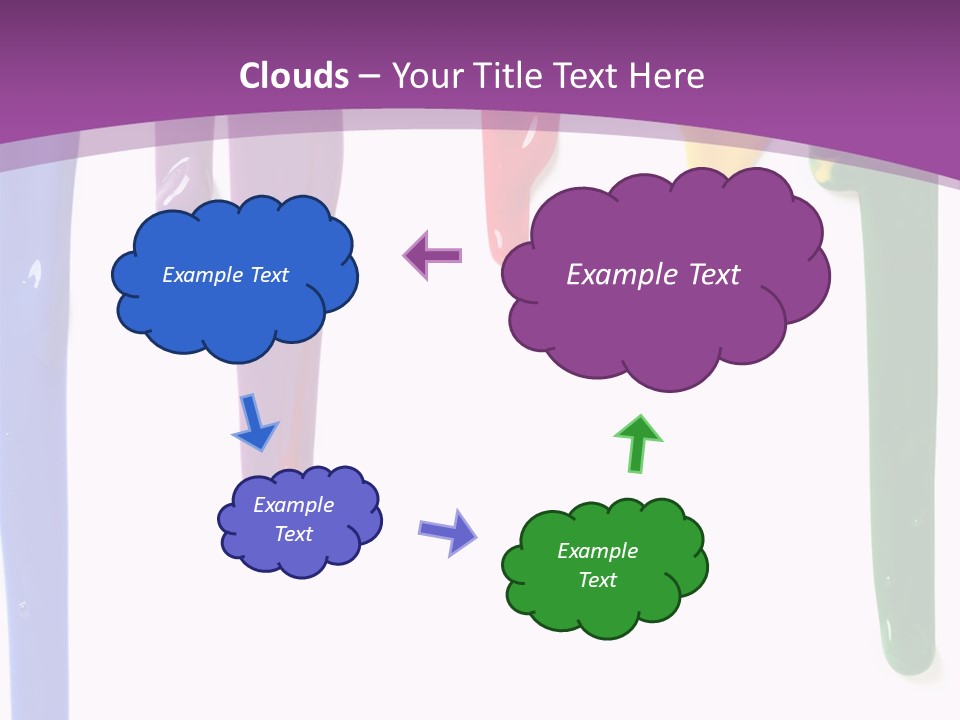 Clouds – Your Title Text Here

Example Text

Example Text

Example Text

Example Text